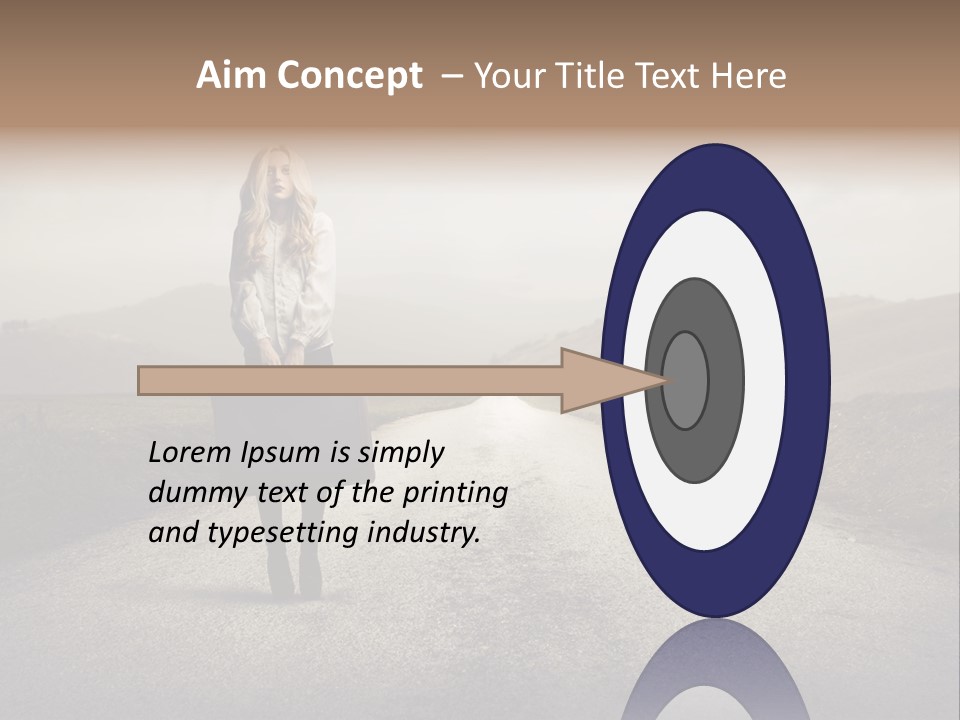 Aim Concept – Your Title Text Here

Lorem Ipsum is simply dummy text of the printing and typesetting industry.